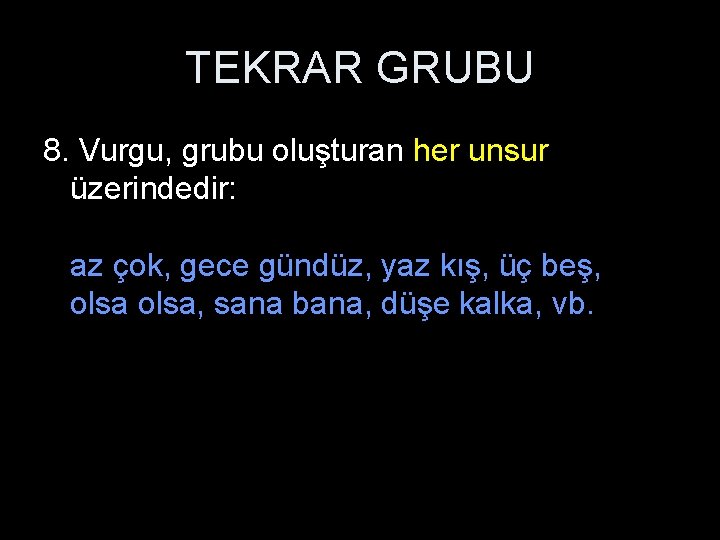 TEKRAR GRUBU

8. Vurgu, grubu oluşturan her unsur üzerindedir:

az çok, gece gündüz, yaz kış, üç beş, olsa olsa, sana bana, düşe kalka, vb.